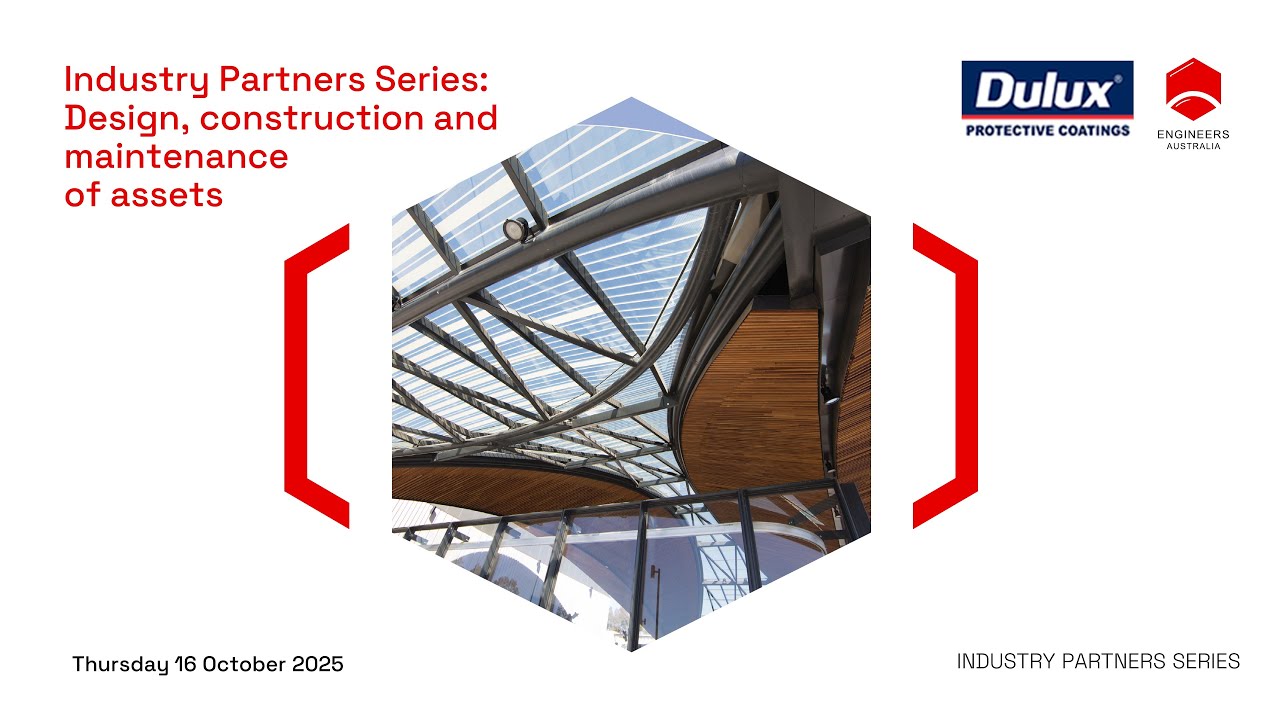 Industry Partners Series: Design, construction and maintenance of assets

Dulux®
PROTECTIVE COATINGS

ENGINEERS
AUSTRALIA

Thursday 16 October 2025

INDUSTRY PARTNERS SERIES